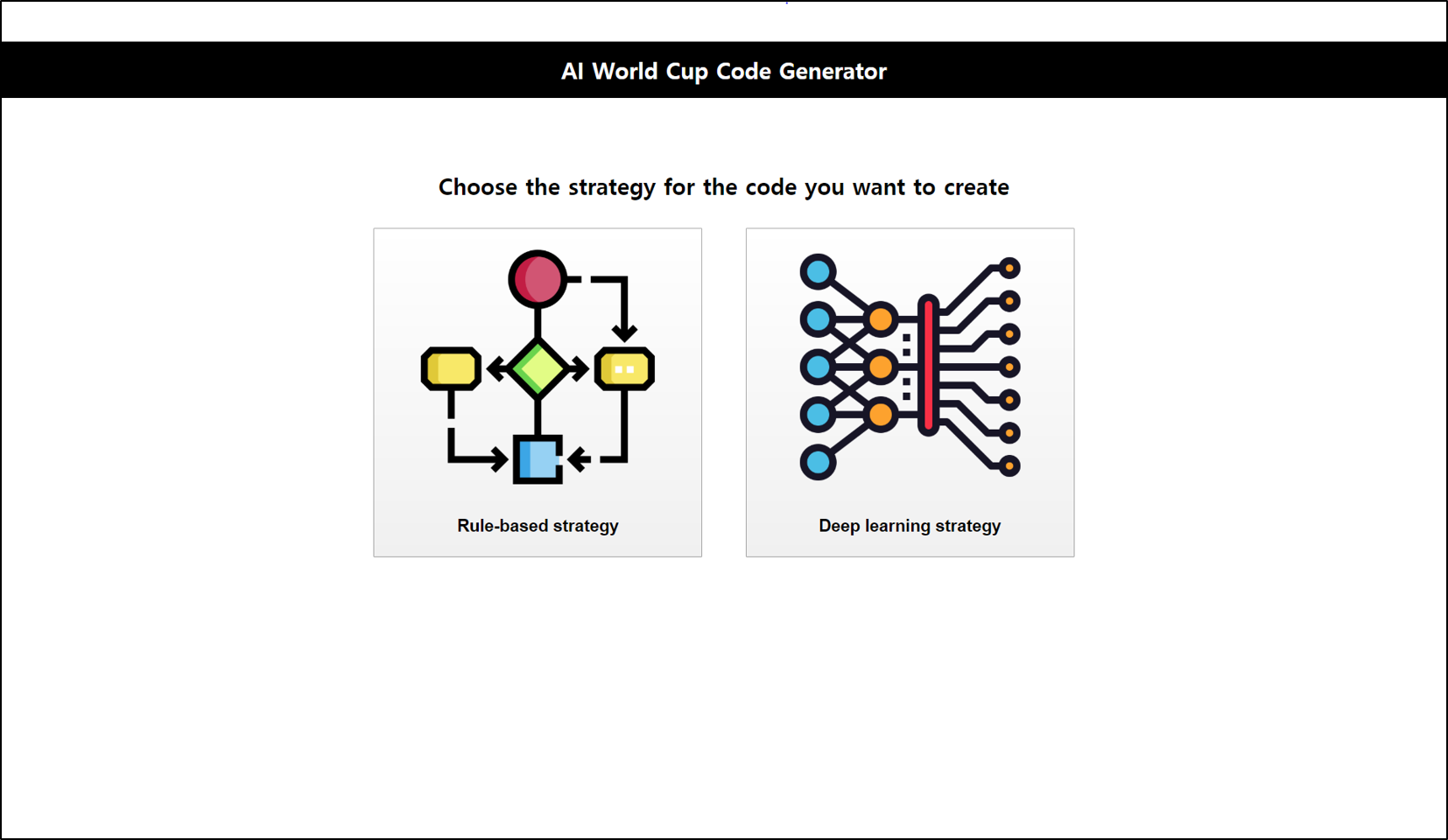 AI World Cup Code Generator

Choose the strategy for the code you want to create

Rule-based strategy

Deep learning strategy